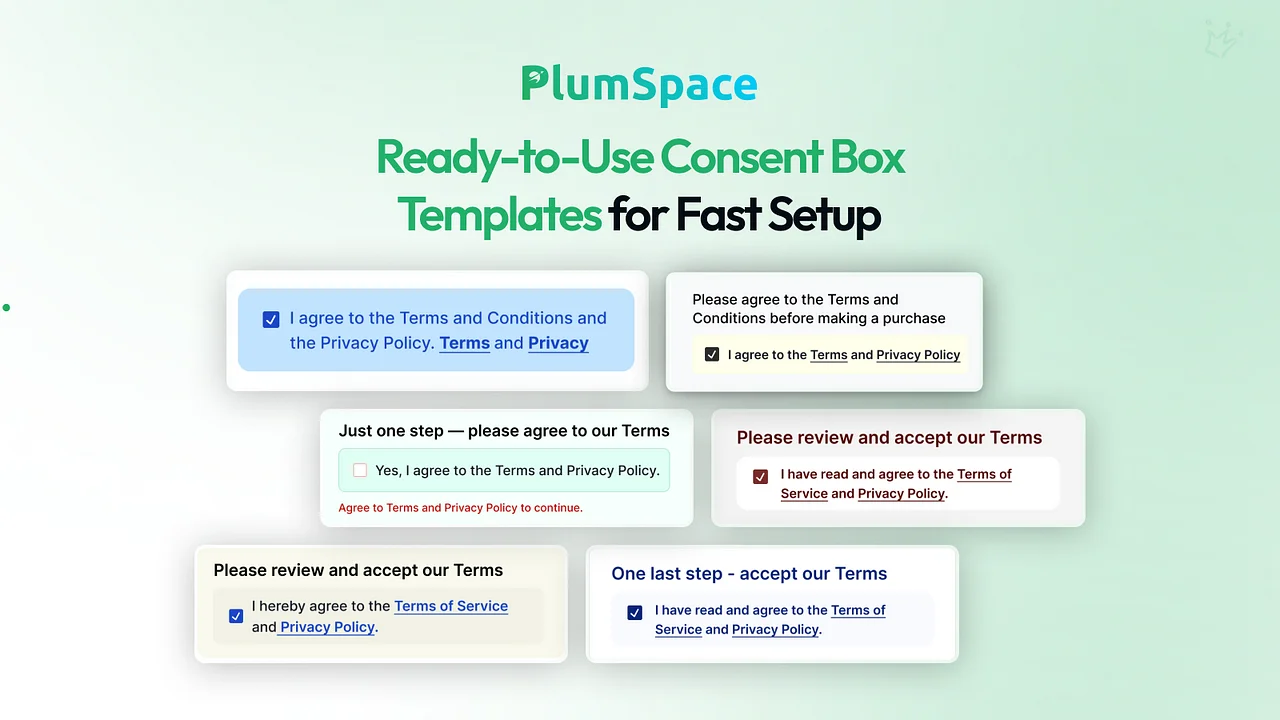 PlumSpace

Ready-to-Use Consent Box Templates for Fast Setup

I agree to the Terms and Conditions and the Privacy Policy. Terms and Privacy

Please agree to the Terms and Conditions before making a purchase

I agree to the Terms and Privacy Policy

Just one step — please agree to our Terms

Yes, I agree to the Terms and Privacy Policy.

Agree to Terms and Privacy Policy to continue.

Please review and accept our Terms

I have read and agree to the Terms of Service and Privacy Policy.

Please review and accept our Terms

I hereby agree to the Terms of Service and Privacy Policy.

One last step - accept our Terms

I have read and agree to the Terms of Service and Privacy Policy.